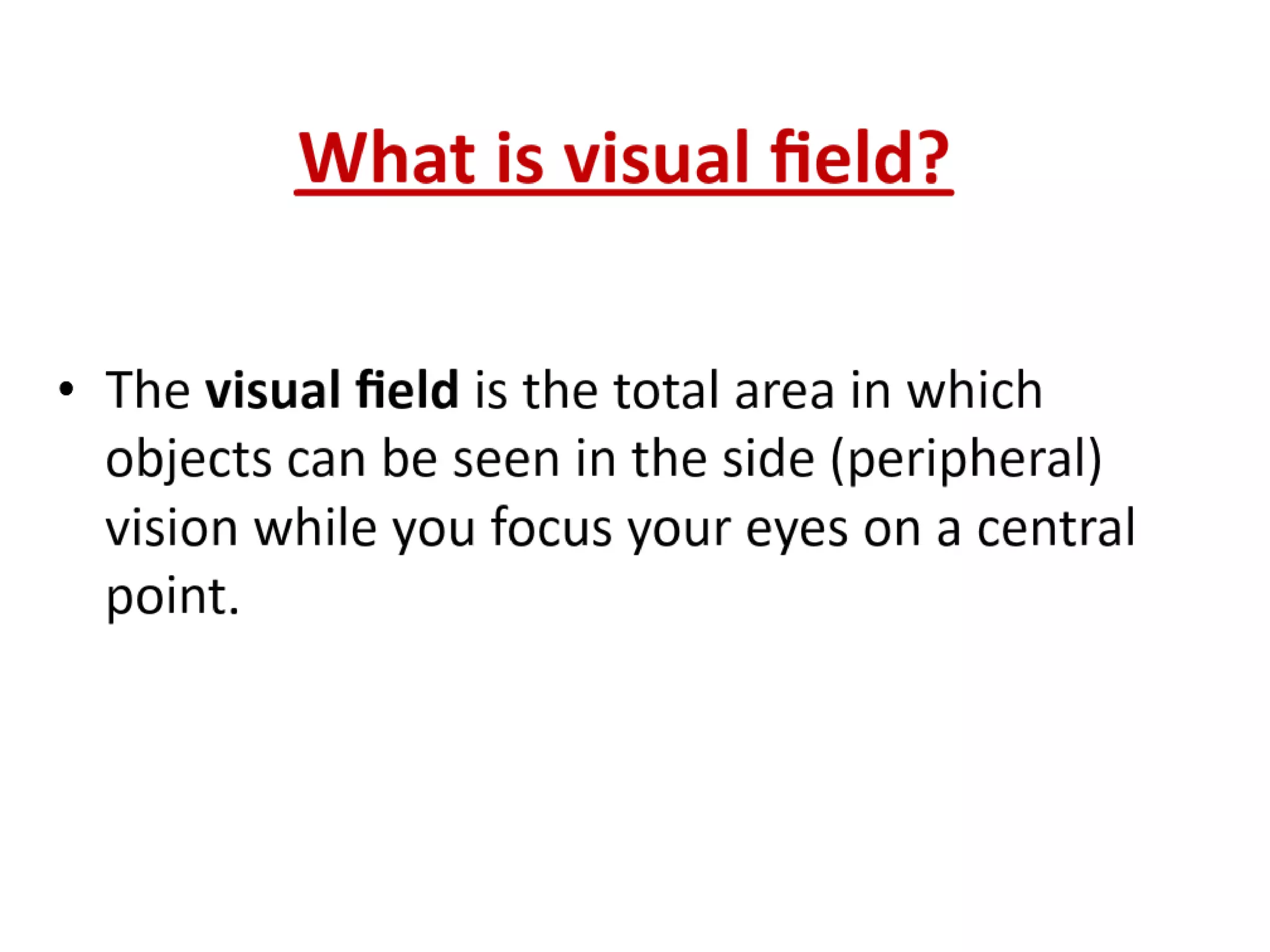 What is visual field?

• The visual field is the total area in which objects can be seen in the side (peripheral) vision while you focus your eyes on a central point.